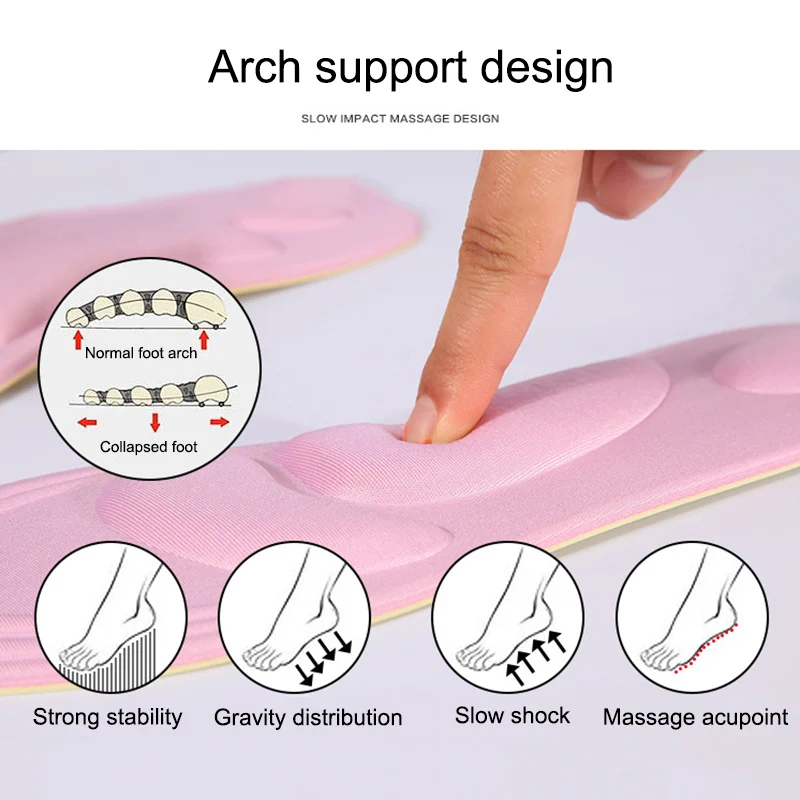 Arch support design

SLOW IMPACT MASSAGE DESIGN

Normal foot arch

Collapsed foot

Strong stability

Gravity distribution

Slow shock

Massage acupoint